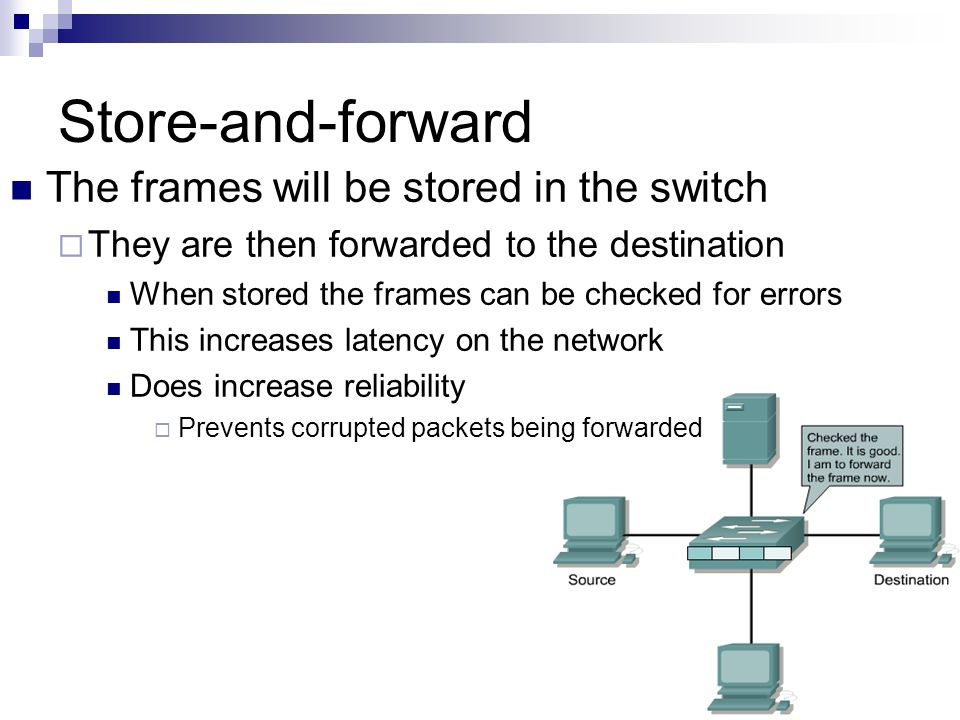 Store-and-forward

The frames will be stored in the switch

They are then forwarded to the destination

When stored the frames can be checked for errors

This increases latency on the network

Does increase reliability

Prevents corrupted packets being forwarded

Checked the frame. It is good. I am to forward the frame now.

Source

Destination